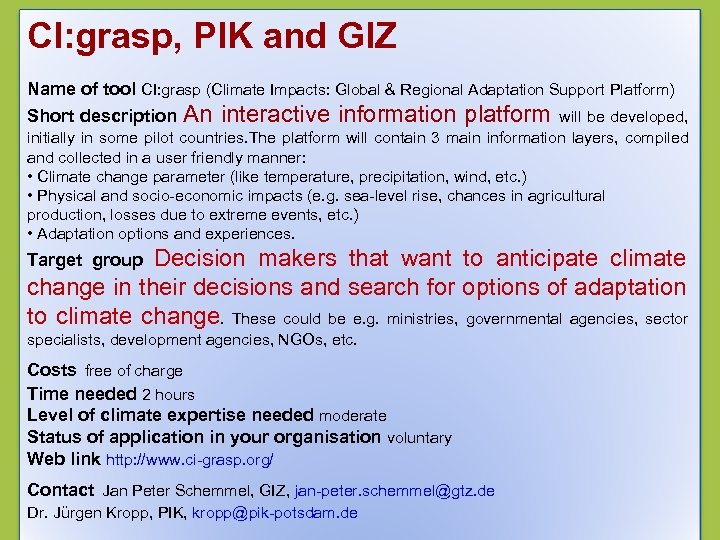 CI:grasp, PIK and GIZ

Name of tool CI:grasp (Climate Impacts: Global & Regional Adaptation Support Platform)

Short description An interactive information platform will be developed, initially in some pilot countries.The platform will contain 3 main information layers, compiled and collected in a user friendly manner:
• Climate change parameter (like temperature, precipitation, wind, etc.)
• Physical and socio-economic impacts (e.g. sea-level rise, chances in agricultural production, losses due to extreme events, etc.)
• Adaptation options and experiences.

Target group Decision makers that want to anticipate climate change in their decisions and search for options of adaptation to climate change. These could be e.g. ministries, governmental agencies, sector specialists, development agencies, NGOs, etc.

Costs free of charge
Time needed 2 hours
Level of climate expertise needed moderate
Status of application in your organisation voluntary
Web link http://www.ci-grasp.org/

Contact Jan Peter Schemmel, GIZ, jan-peter.schemmel@gtz.de
Dr. Jürgen Kropp, PIK, kropp@pik-potsdam.de